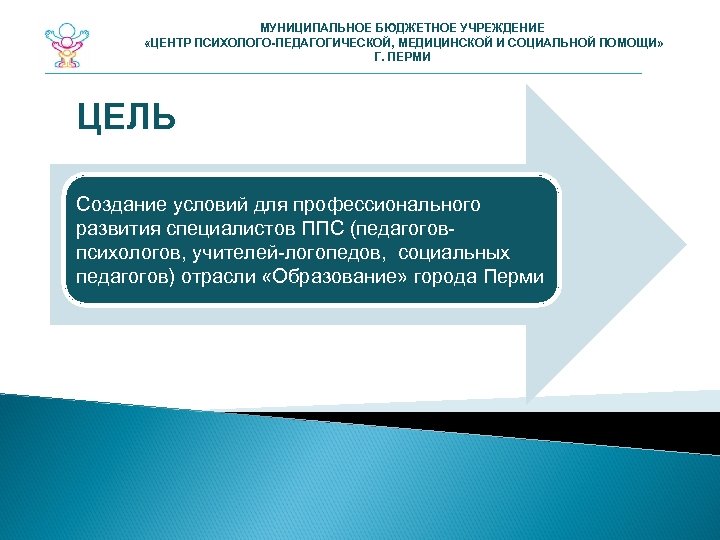 МУНИЦИПАЛЬНОЕ БЮДЖЕТНОЕ УЧРЕЖДЕНИЕ
«ЦЕНТР ПСИХОЛОГО-ПЕДАГОГИЧЕСКОЙ, МЕДИЦИНСКОЙ И СОЦИАЛЬНОЙ ПОМОЩИ»
Г. ПЕРМИ

ЦЕЛЬ

Создание условий для профессионального развития специалистов ППС (педагогов-психологов, учителей-логопедов, социальных педагогов) отрасли «Образование» города Перми